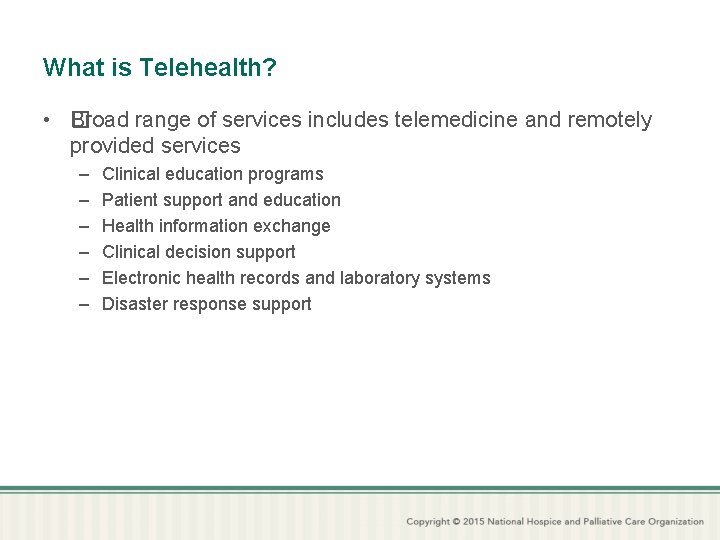 What is Telehealth?

• Broad range of services includes telemedicine and remotely provided services
– Clinical education programs
– Patient support and education
– Health information exchange
– Clinical decision support
– Electronic health records and laboratory systems
– Disaster response support

Copyright © 2015 National Hospice and Palliative Care Organization